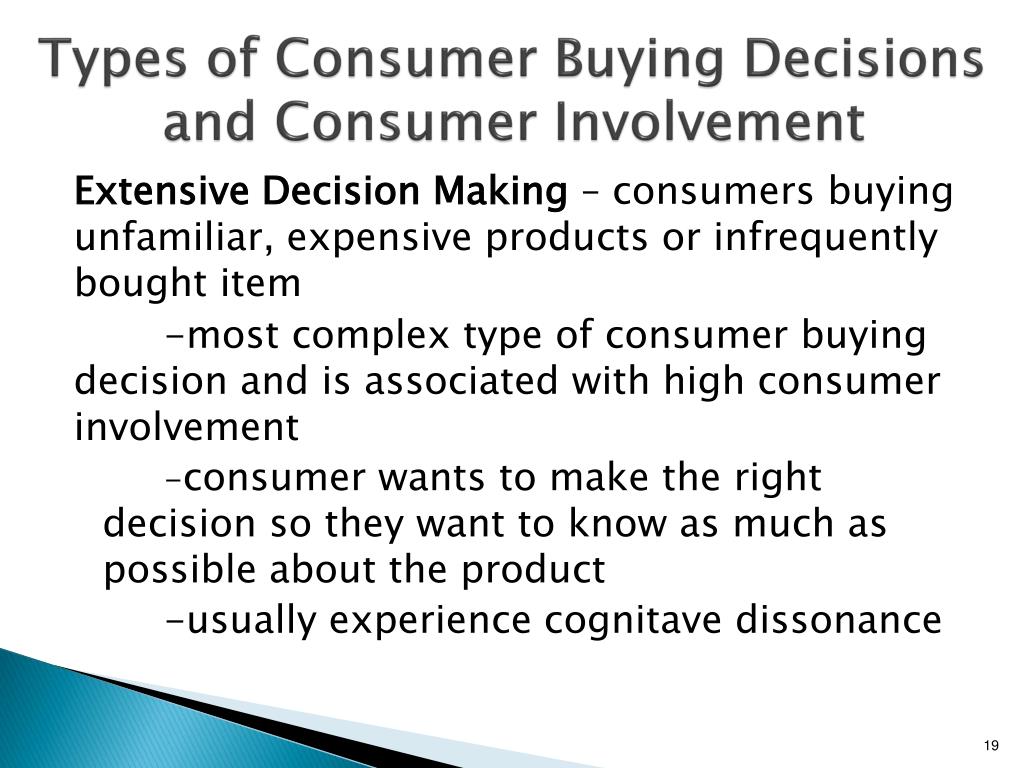 Types of Consumer Buying Decisions and Consumer Involvement

Extensive Decision Making – consumers buying unfamiliar, expensive products or infrequently bought item

-most complex type of consumer buying decision and is associated with high consumer involvement

–consumer wants to make the right decision so they want to know as much as possible about the product

-usually experience cognitave dissonance

19